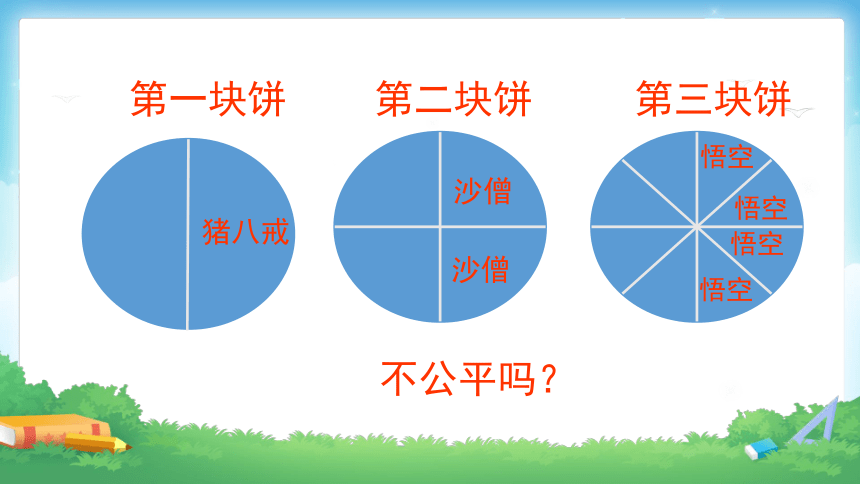 第一块饼　　第二块饼　　第三块饼

猪八戒

沙僧

沙僧

悟空

悟空

悟空

悟空

不公平吗？